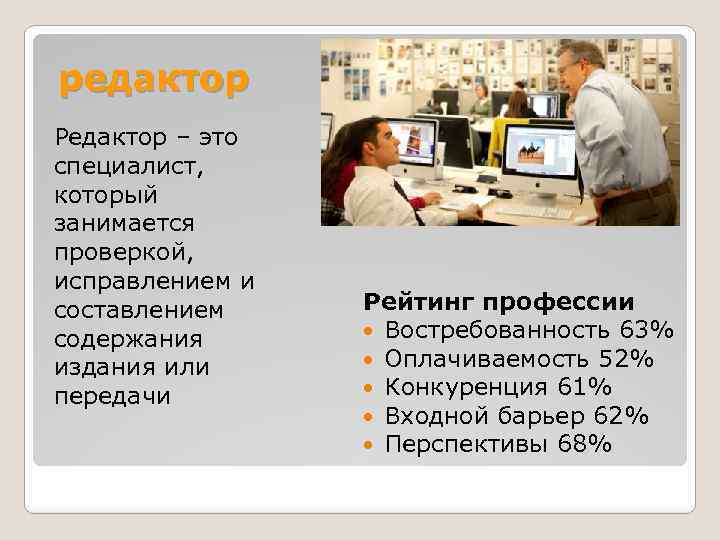 редактор

Редактор – это специалист, который занимается проверкой, исправлением и составлением содержания издания или передачи

Рейтинг профессии
- Востребованность 63%
- Оплачиваемость 52%
- Конкуренция 61%
- Входной барьер 62%
- Перспективы 68%